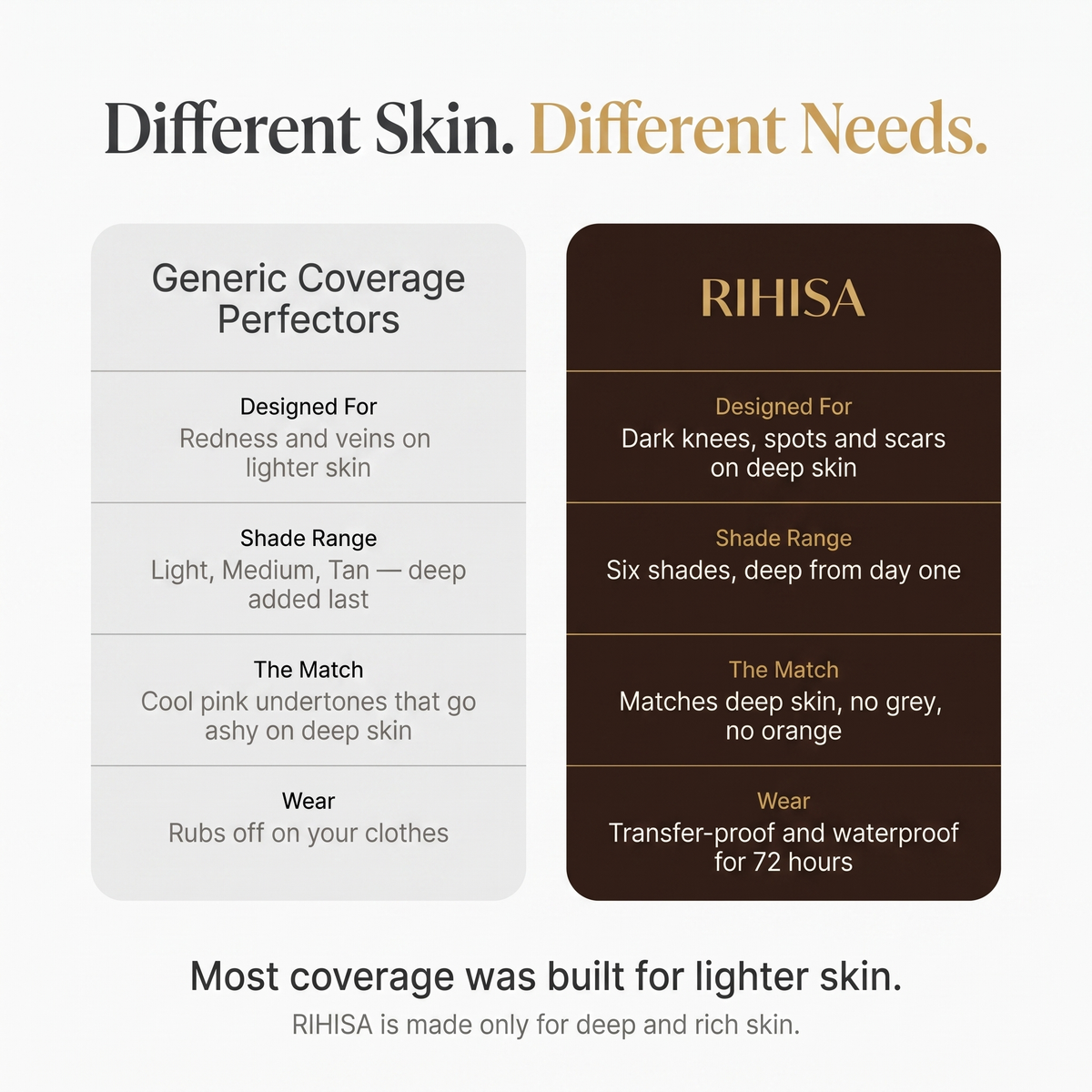 Different Skin. Different Needs.

Generic Coverage Perfectors

Designed For
Redness and veins on lighter skin

Shade Range
Light, Medium, Tan — deep added last

The Match
Cool pink undertones that go ashy on deep skin

Wear
Rubs off on your clothes

RIHISA

Designed For
Dark knees, spots and scars on deep skin

Shade Range
Six shades, deep from day one

The Match
Matches deep skin, no grey, no orange

Wear
Transfer-proof and waterproof for 72 hours

Most coverage was built for lighter skin.
RIHISA is made only for deep and rich skin.